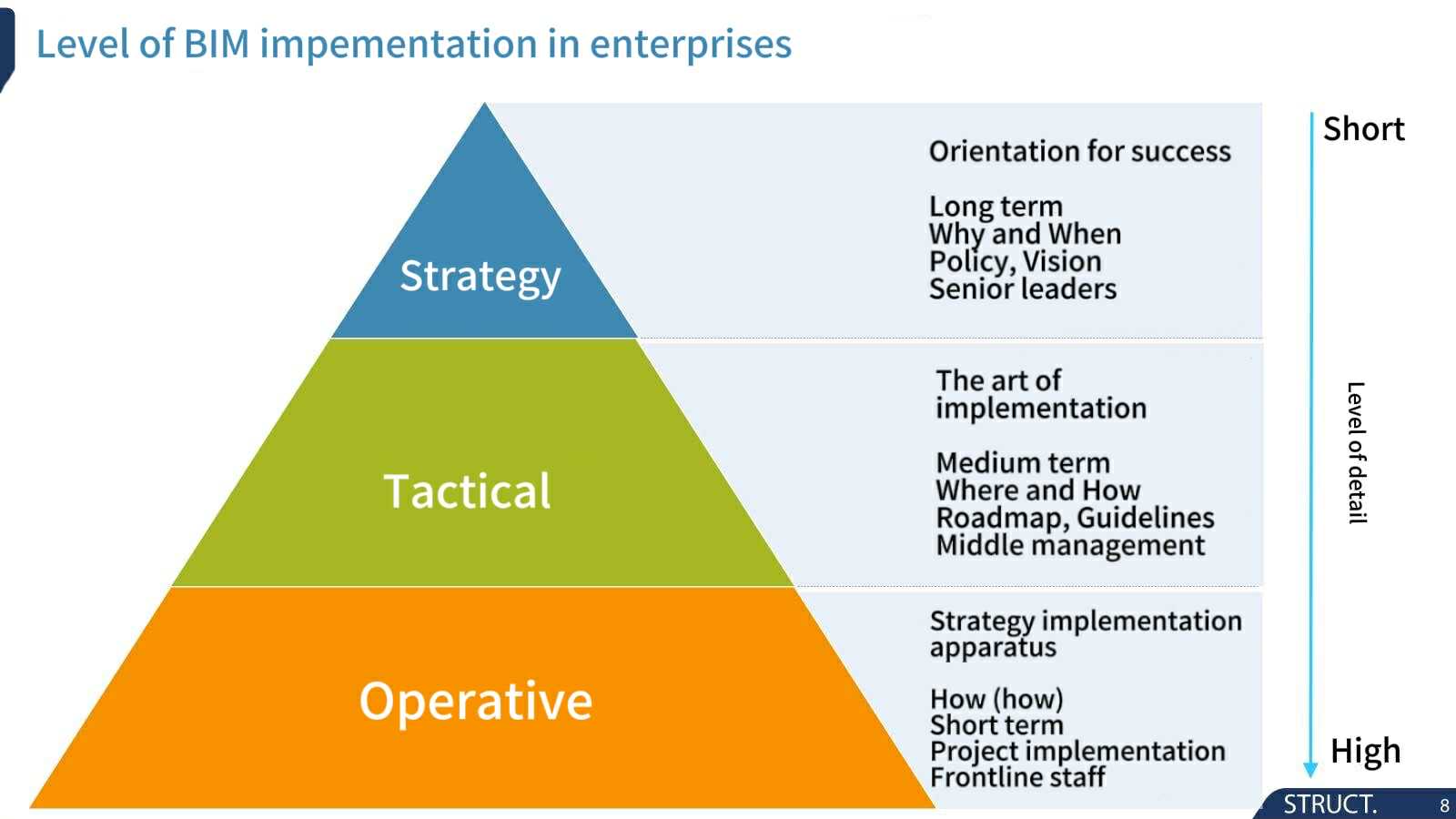 Level of BIM impementation in enterprises

Strategy

Orientation for success

Long term
Why and When
Policy, Vision
Senior leaders

Tactical

The art of implementation

Medium term
Where and How
Roadmap, Guidelines
Middle management

Operative

Strategy implementation apparatus

How (how)
Short term
Project implementation
Frontline staff

Short

Level of detail

High

STRUCT.

8